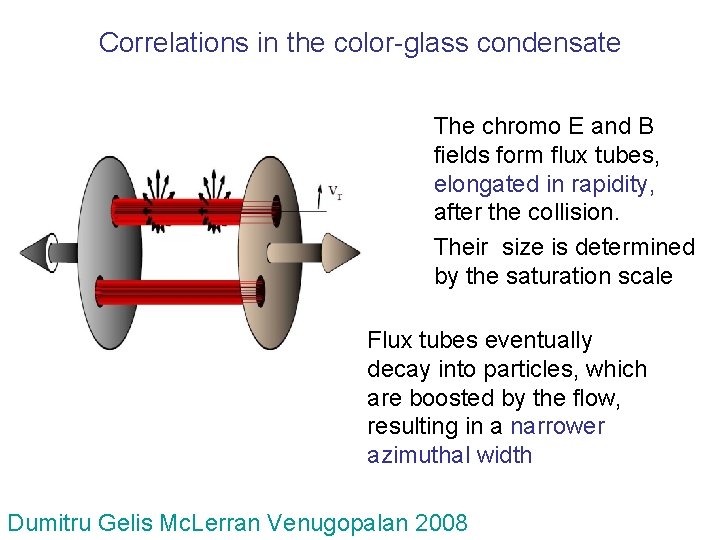 Correlations in the color-glass condensate

$v_r$

The chromo E and B fields form flux tubes, elongated in rapidity, after the collision.

Their size is determined by the saturation scale

Flux tubes eventually decay into particles, which are boosted by the flow, resulting in a narrower azimuthal width

Dumitru Gelis McLerran Venugopalan 2008